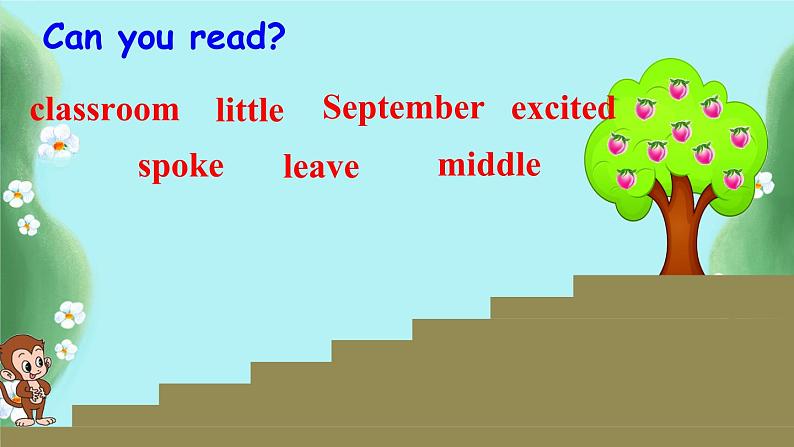 Can you read?

classroom little September excited

spoke leave middle